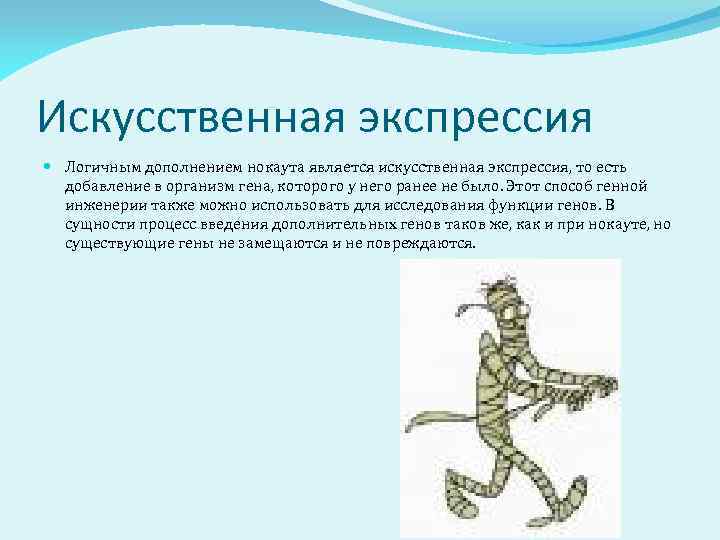 Искусственная экспрессия

Логичным дополнением нокаута является искусственная экспрессия, то есть добавление в организм гена, которого у него ранее не было. Этот способ генной инженерии также можно использовать для исследования функции генов. В сущности процесс введения дополнительных генов таков же, как и при нокауте, но существующие гены не замещаются и не повреждаются.